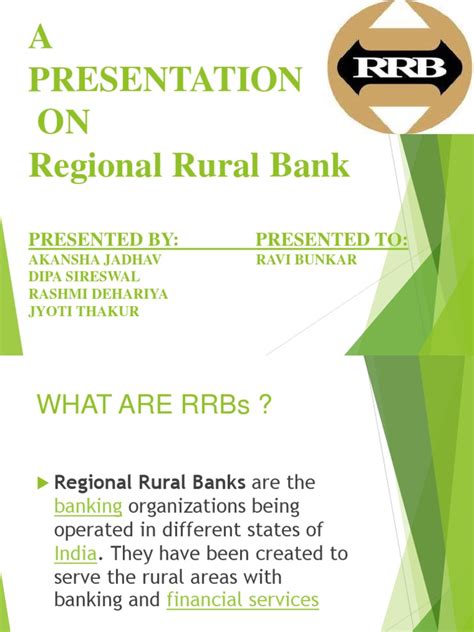 A PRESENTATION ON Regional Rural Bank

RRB

PRESENTED BY:
AKANSHA JADHAV
DIPA SIRESWAL
RASHMI DEHARIYA
JYOTI THAKUR

PRESENTED TO:
RAVI BUNKAR

WHAT ARE RRBs ?

Regional Rural Banks are the banking organizations being operated in different states of India. They have been created to serve the rural areas with banking and financial services